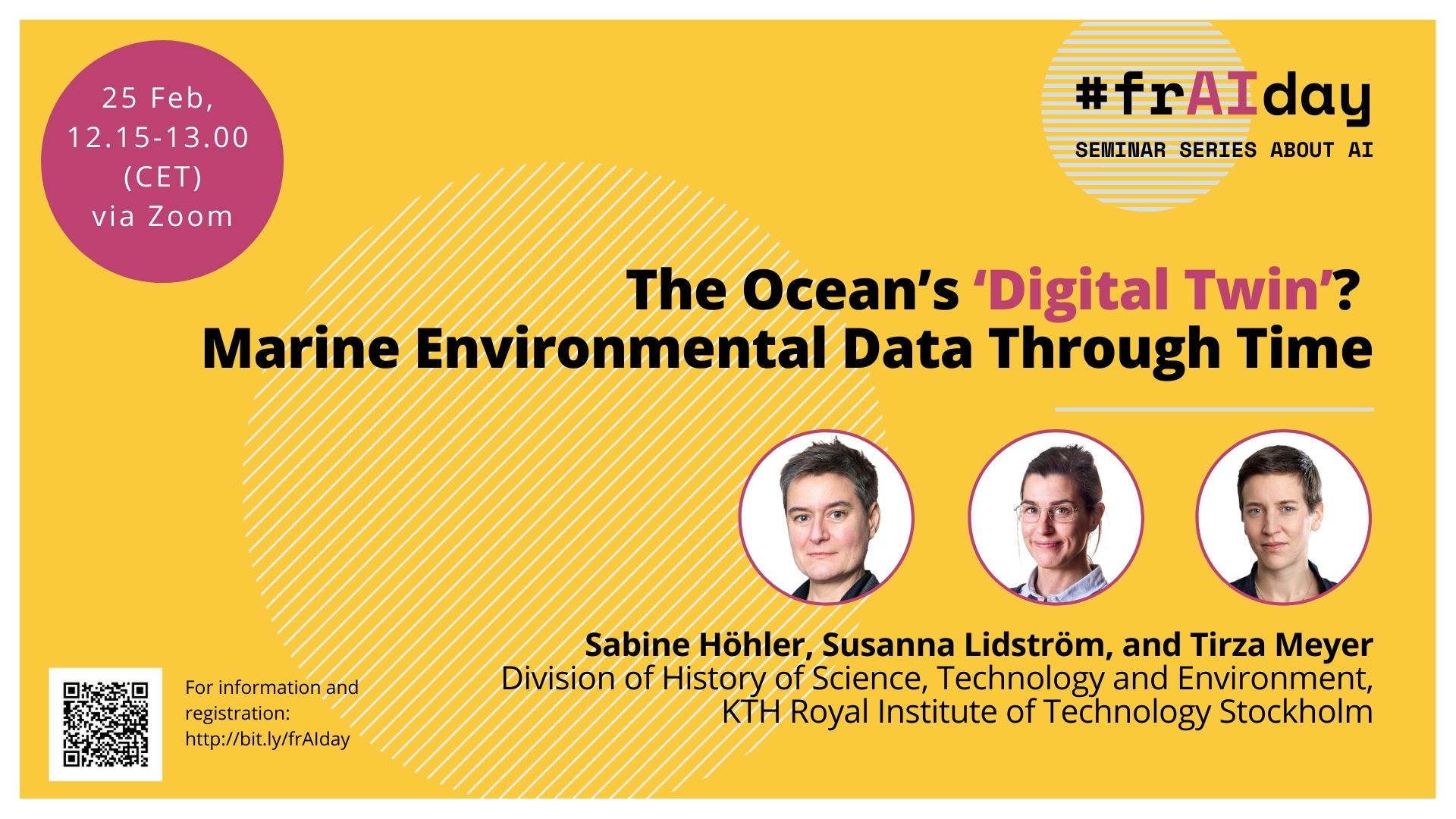 25 Feb, 12.15-13.00 (CET) via Zoom

#frAIday
SEMINAR SERIES ABOUT AI

The Ocean's 'Digital Twin'? Marine Environmental Data Through Time

Sabine Höhler, Susanna Lidström, and Tirza Meyer
Division of History of Science, Technology and Environment, KTH Royal Institute of Technology Stockholm

For information and registration: http://bit.ly/frAIday